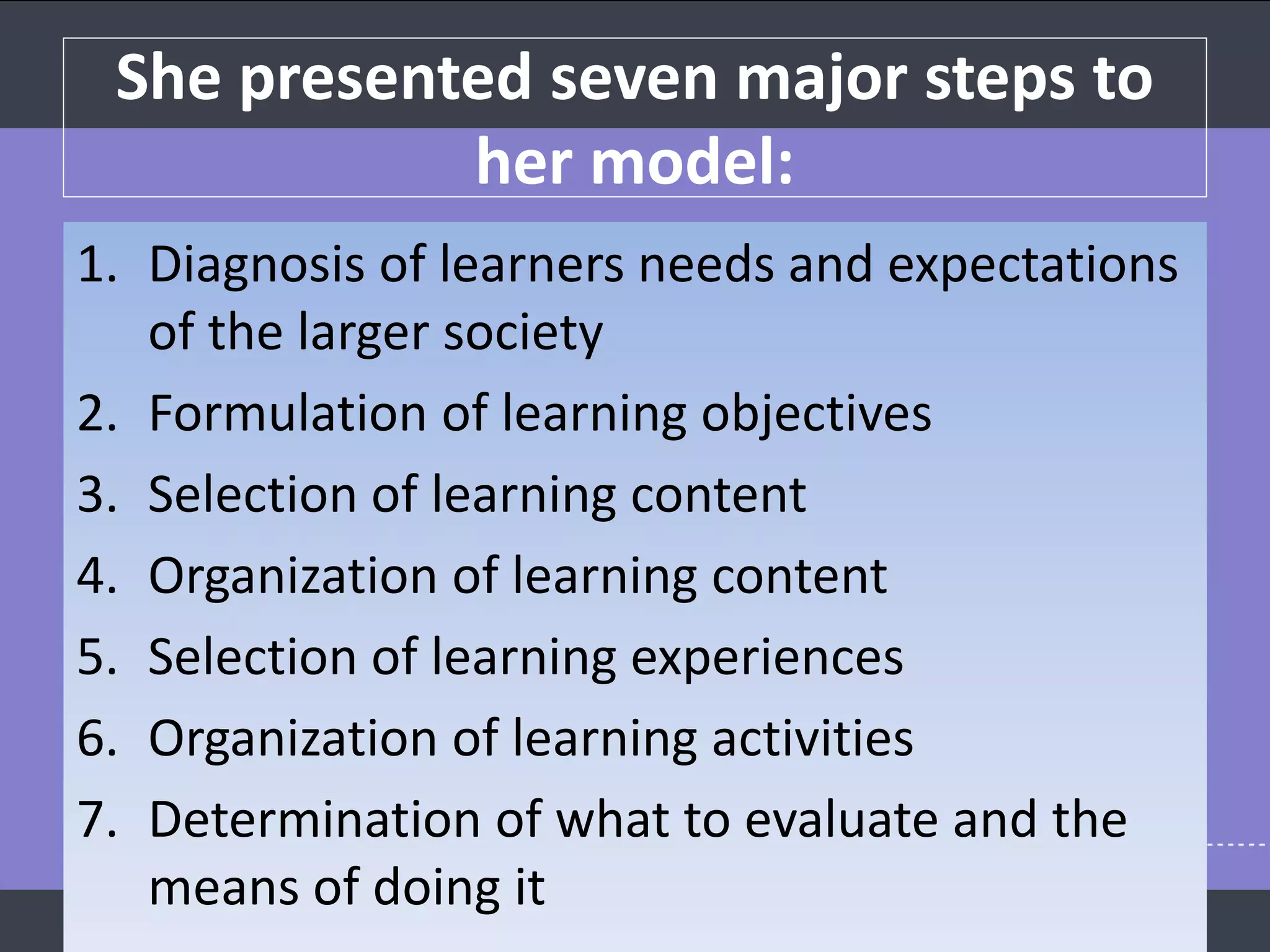 She presented seven major steps to her model:

1. Diagnosis of learners needs and expectations of the larger society
2. Formulation of learning objectives
3. Selection of learning content
4. Organization of learning content
5. Selection of learning experiences
6. Organization of learning activities
7. Determination of what to evaluate and the means of doing it